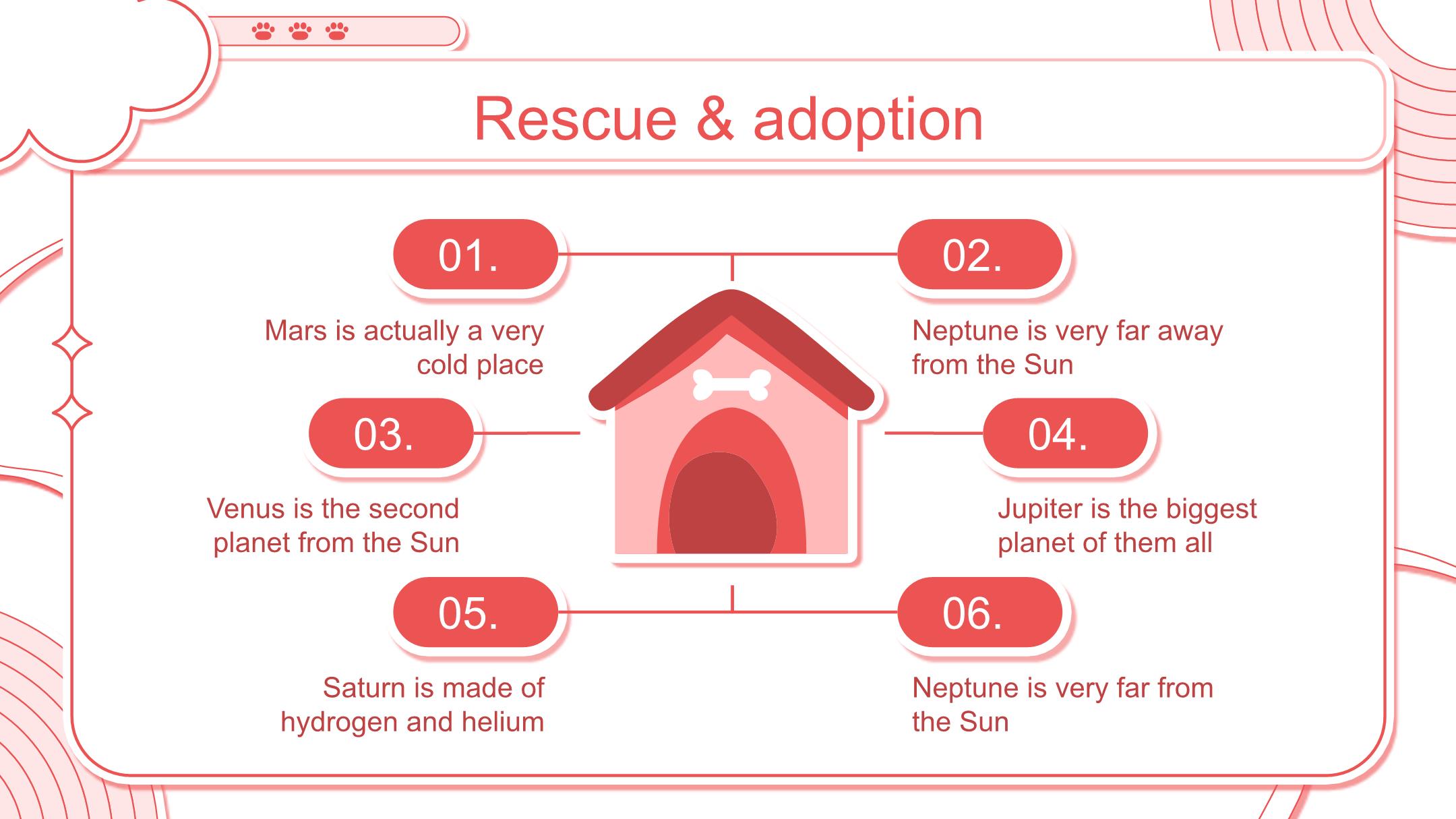 Rescue & adoption

01.

Mars is actually a very cold place

02.

Neptune is very far away from the Sun

03.

Venus is the second planet from the Sun

04.

Jupiter is the biggest planet of them all

05.

Saturn is made of hydrogen and helium

06.

Neptune is very far from the Sun